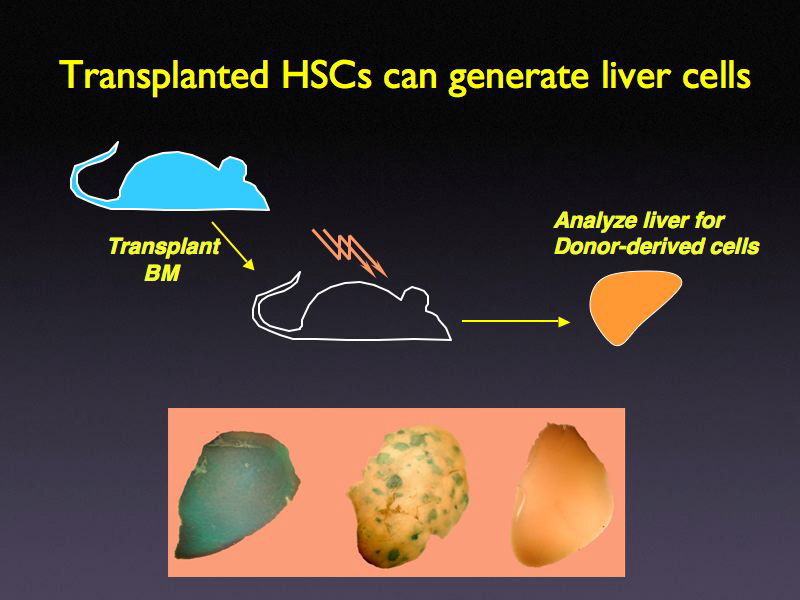 Transplanted HSCs can generate liver cells

Transplant BM

Analyze liver for Donor-derived cells